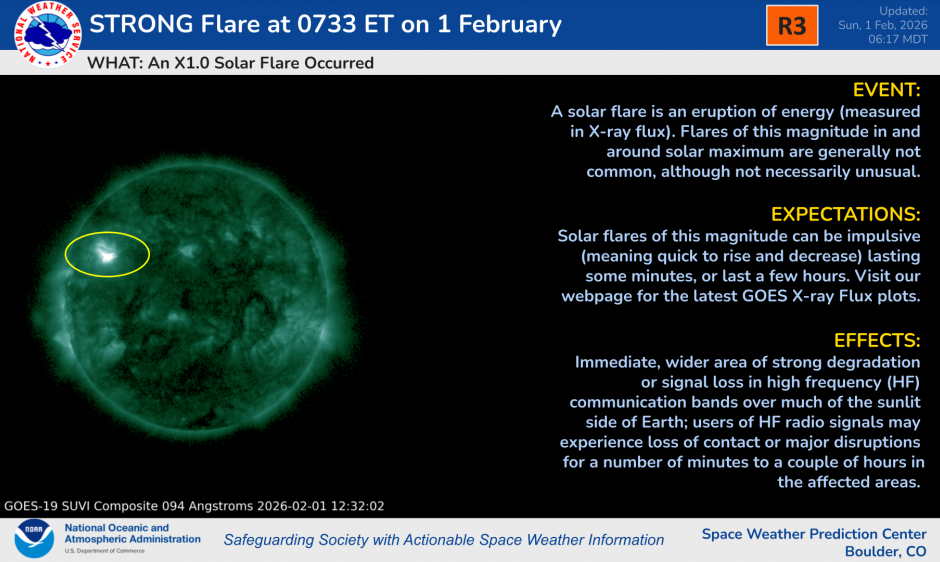 NATIONAL WEATHER SERVICE

STRONG Flare at 0733 ET on 1 February

R3

Updated:
Sun, 1 Feb, 2026
06:17 MDT

WHAT: An X1.0 Solar Flare Occurred

EVENT:
A solar flare is an eruption of energy (measured in X-ray flux). Flares of this magnitude in and around solar maximum are generally not common, although not necessarily unusual.

EXPECTATIONS:
Solar flares of this magnitude can be impulsive (meaning quick to rise and decrease) lasting some minutes, or last a few hours. Visit our webpage for the latest GOES X-ray Flux plots.

EFFECTS:
Immediate, wider area of strong degradation or signal loss in high frequency (HF) communication bands over much of the sunlit side of Earth; users of HF radio signals may experience loss of contact or major disruptions for a number of minutes to a couple of hours in the affected areas.

GOES-19 SUVI Composite 094 Angstroms 2026-02-01 12:32:02

NOAA

National Oceanic and Atmospheric Administration
U.S. Department of Commerce

Safeguarding Society with Actionable Space Weather Information

Space Weather Prediction Center
Boulder, CO